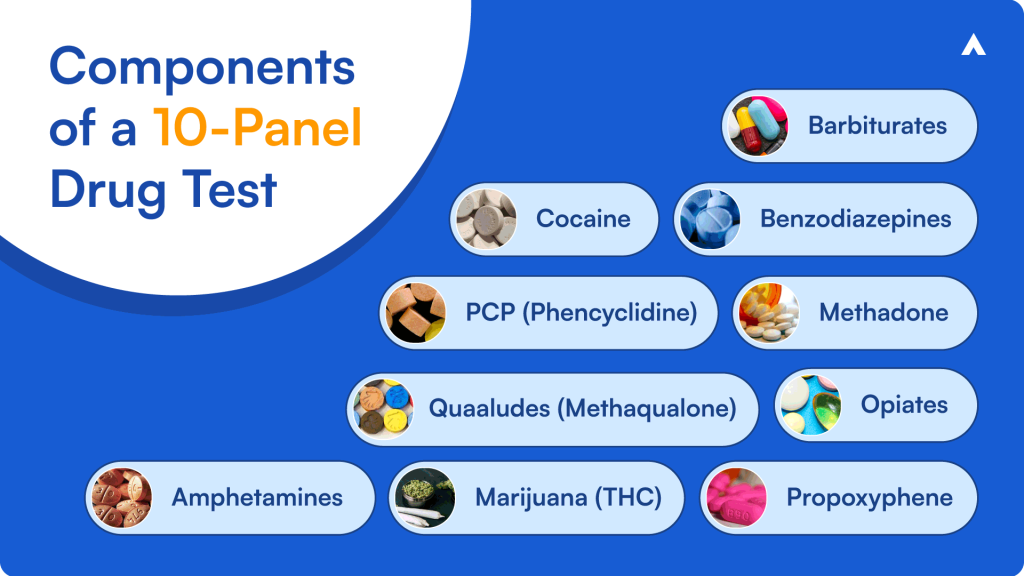 Components of a 10-Panel Drug Test

Barbiturates

Cocaine

Benzodiazepines

PCP (Phencyclidine)

Methadone

Quaaludes (Methaqualone)

Opiates

Amphetamines

Marijuana (THC)

Propoxyphene